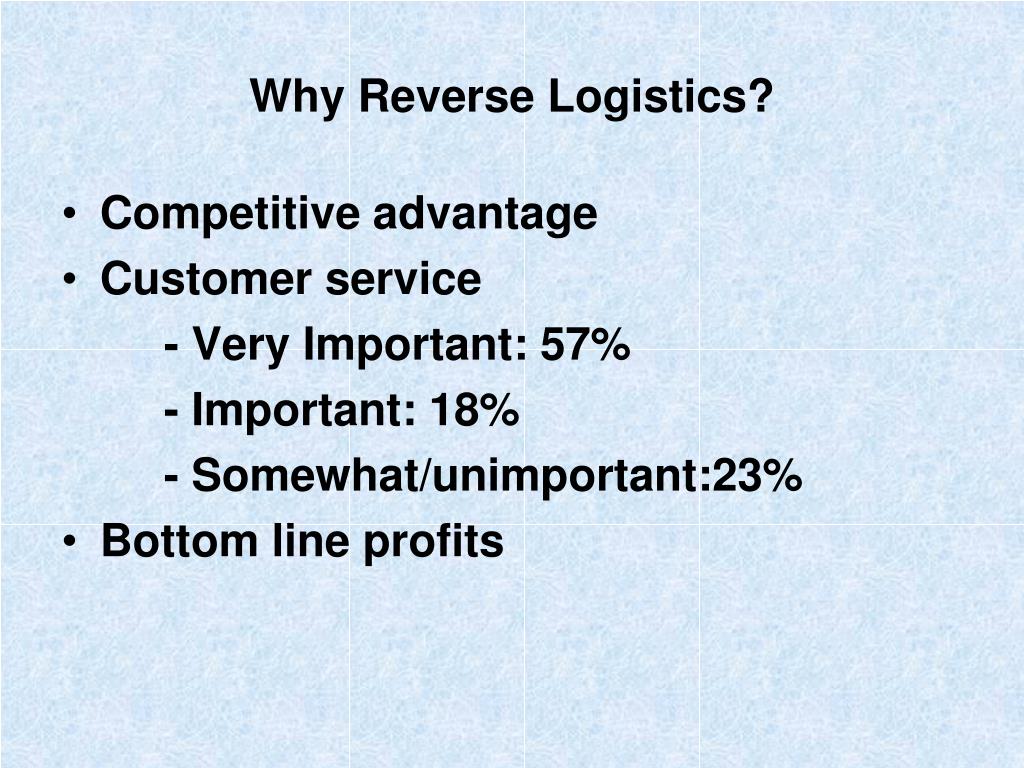 Why Reverse Logistics?

• Competitive advantage
• Customer service
- Very Important: 57%
- Important: 18%
- Somewhat/unimportant:23%
• Bottom line profits